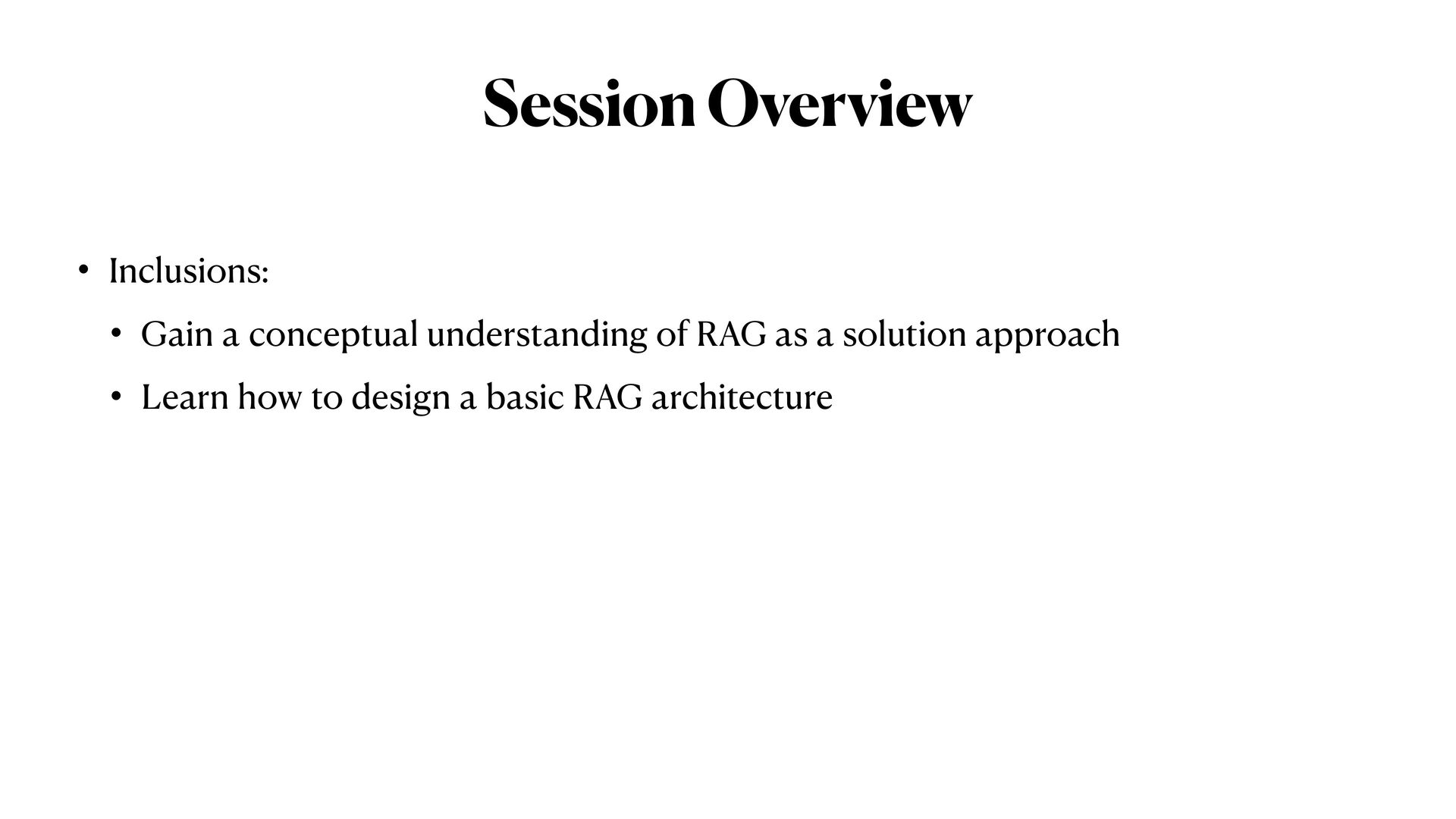 Session Overview

• Inclusions:

• Gain a conceptual understanding of RAG as a solution approach

• Learn how to design a basic RAG architecture